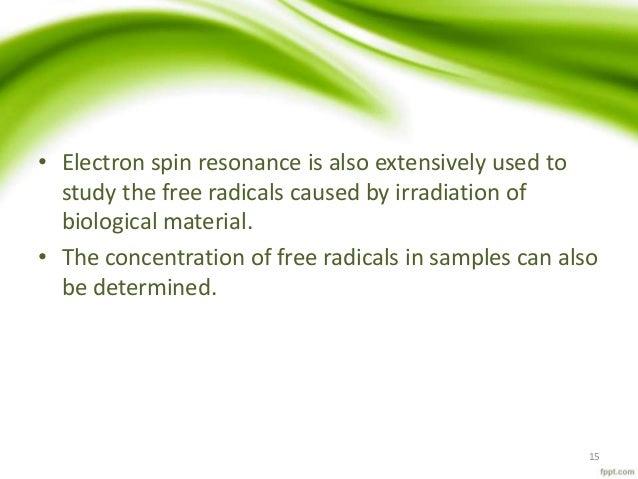 • Electron spin resonance is also extensively used to study the free radicals caused by irradiation of biological material.

• The concentration of free radicals in samples can also be determined.

15

fppt.com